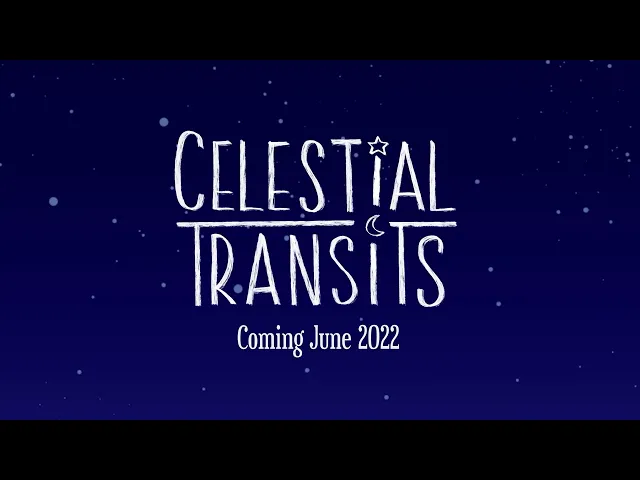 CELESTIAL
TRANSITS

Coming June 2022